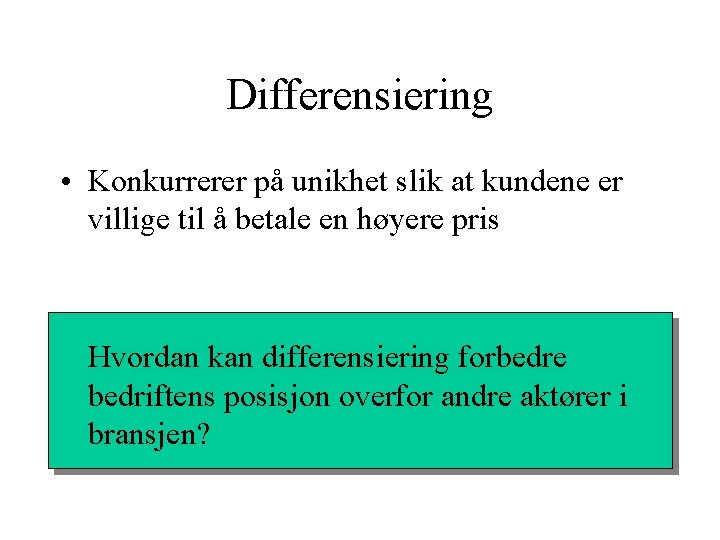 Differensiering

• Konkurrerer på unikhet slik at kundene er villige til å betale en høyere pris

Hvordan kan differensiering forbedre bedriftens posisjon overfor andre aktører i bransjen?